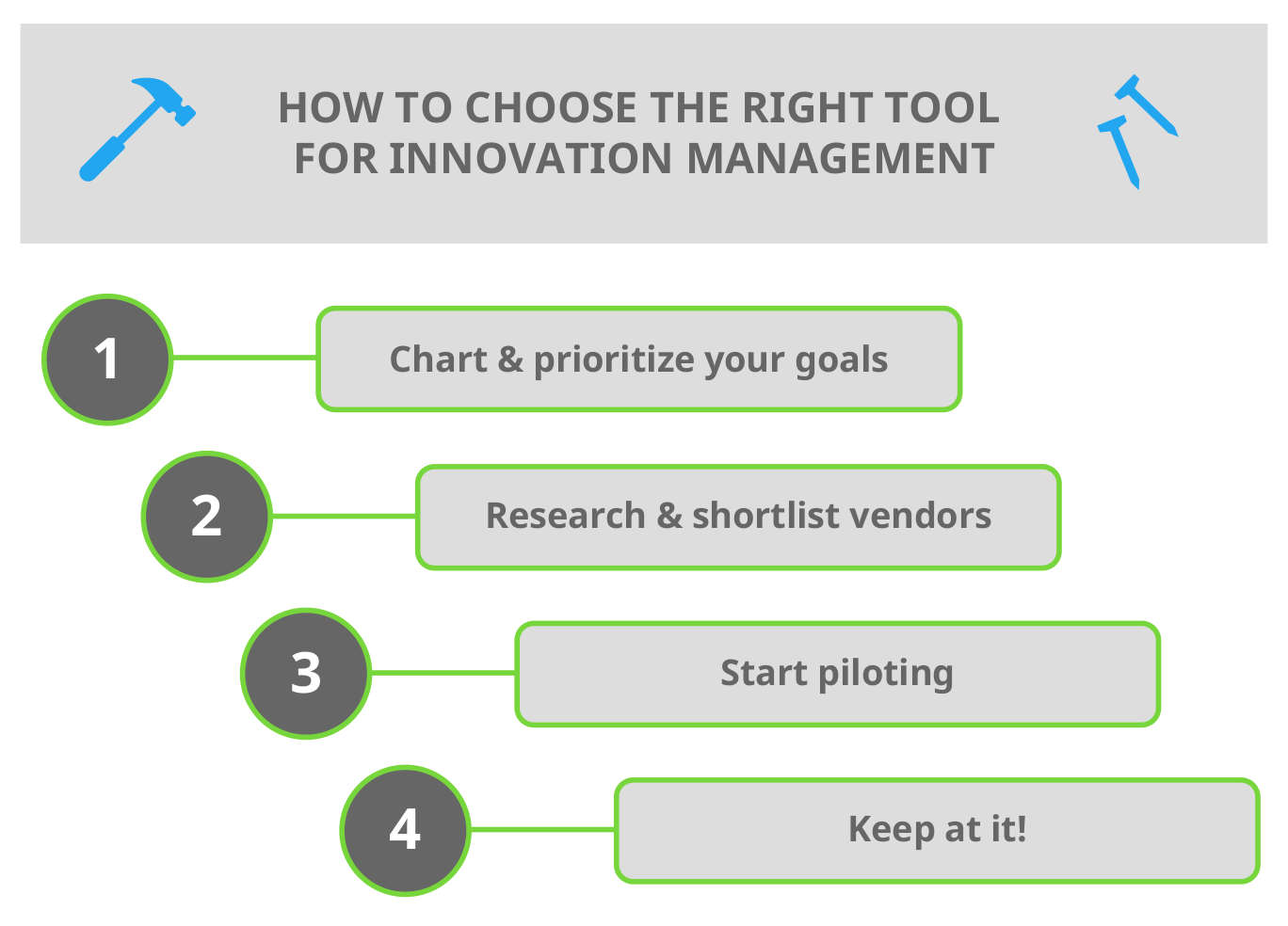 HOW TO CHOOSE THE RIGHT TOOL FOR INNOVATION MANAGEMENT

1 Chart & prioritize your goals

2 Research & shortlist vendors

3 Start piloting

4 Keep at it!